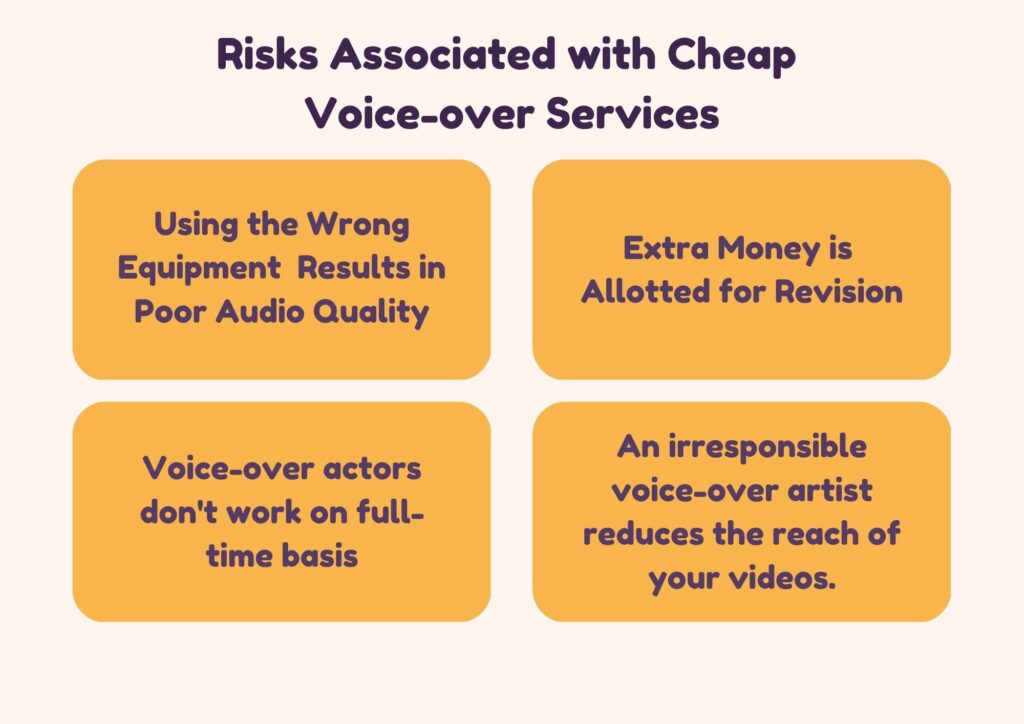 Risks Associated with Cheap Voice-over Services

Using the Wrong Equipment Results in Poor Audio Quality

Extra Money is Allotted for Revision

Voice-over actors don't work on full-time basis

An irresponsible voice-over artist reduces the reach of your videos.